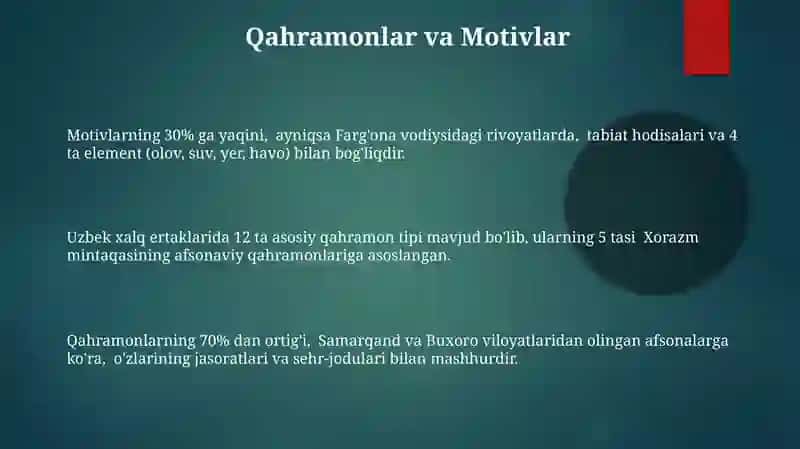 Qahramonlar va Motivlar

Motivlarning 30% ga yaqini, ayniqsa Farg'ona vodiysidagi rivoyatlarda, tabiat hodisalari va 4 ta element (olov, suv, yer, havo) bilan bog'liqdir.

Uzbek xalq ertaklarida 12 ta asosiy qahramon tipi mavjud bo'lib, ularning 5 tasi Xorazm mintaqasining afsonaviy qahramonlariga asoslangan.

Qahramonlarning 70% dan ortig'i, Samarqand va Buxoro viloyatlaridan olingan afsonalarga ko'ra, o'zlarining jasoratlari va sehr-jodulari bilan mashhurdir.